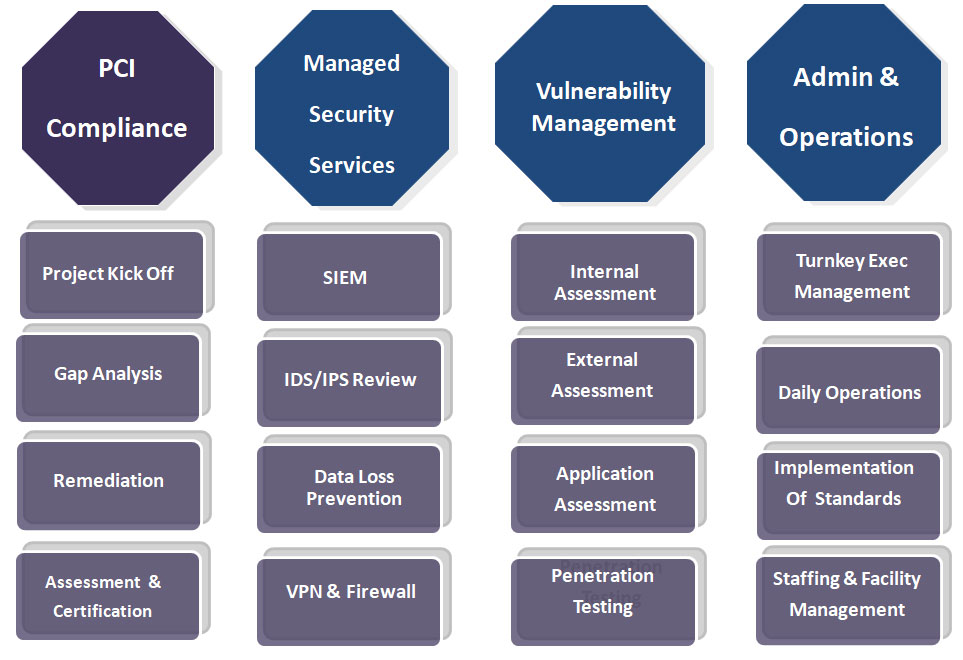 PCI Compliance

Project Kick Off

Gap Analysis

Remediation

Assessment & Certification

Managed Security Services

SIEM

IDS/IPS Review

Data Loss Prevention

VPN & Firewall

Vulnerability Management

Internal Assessment

External Assessment

Application Assessment

Penetration Testing

Admin & Operations

Turnkey Exec Management

Daily Operations

Implementation Of Standards

Staffing & Facility Management